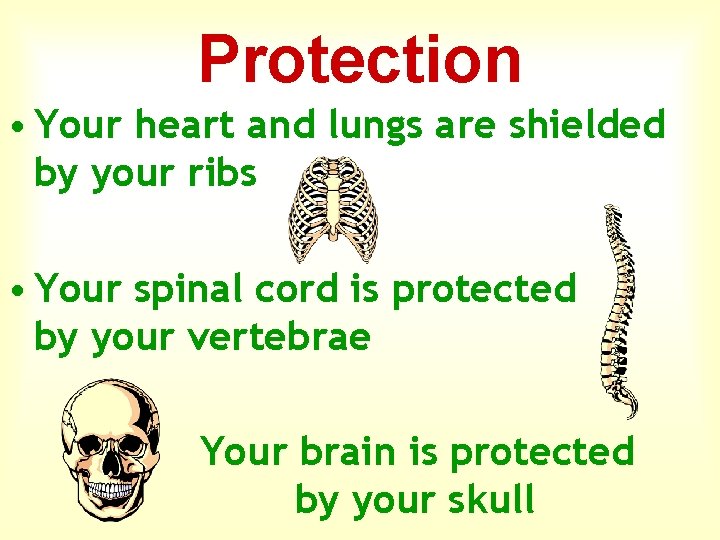 Protection

• Your heart and lungs are shielded by your ribs

• Your spinal cord is protected by your vertebrae

Your brain is protected by your skull